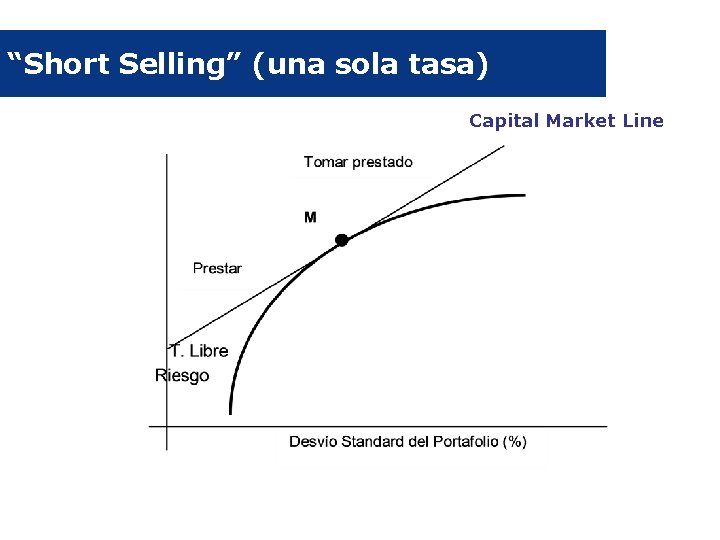 “Short Selling” (una sola tasa)

Capital Market Line

Tomar prestado

M

Prestar

T. Libre Riesgo

Desvío Standard del Portafolio (%)